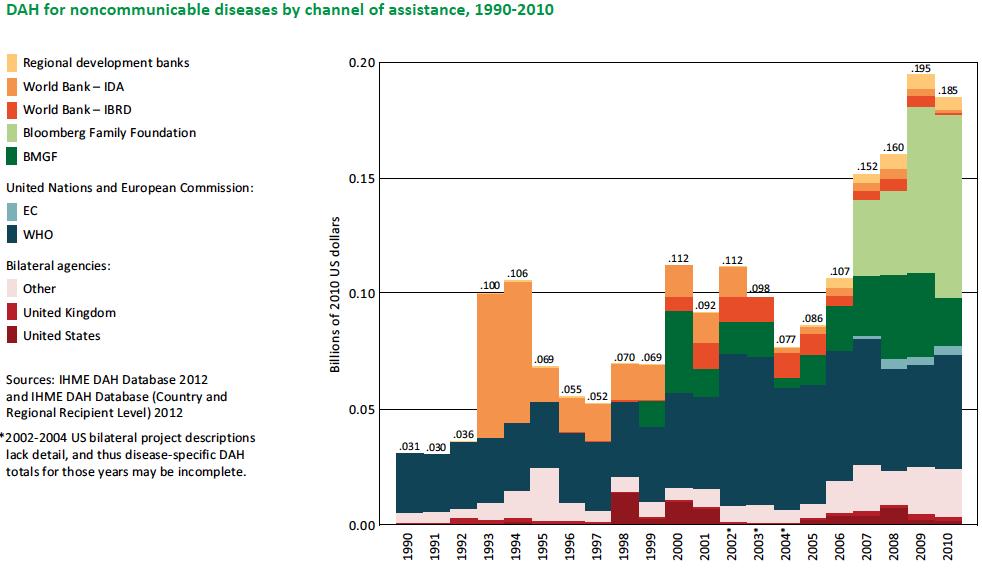 DAH for noncommunicable diseases by channel of assistance, 1990-2010

Regional development banks
World Bank – IDA
World Bank – IBRD
Bloomberg Family Foundation
BMGF

United Nations and European Commission:
EC
WHO

Bilateral agencies:
Other
United Kingdom
United States

Sources: IHME DAH Database 2012 and IHME DAH Database (Country and Regional Recipient Level) 2012

*2002-2004 US bilateral project descriptions lack detail, and thus disease-specific DAH totals for those years may be incomplete.

Billions of 2010 US dollars

0.20
0.15
0.10
0.05
0.00

.031 .030 .036 .100 .106 .069 .055 .052 .070 .069 .112 .092 .112 .098 .077 .086 .107 .152 .160 .195 .185

1990 1991 1992 1993 1994 1995 1996 1997 1998 1999 2000 2001 2002* 2003* 2004* 2005 2006 2007 2008 2009 2010